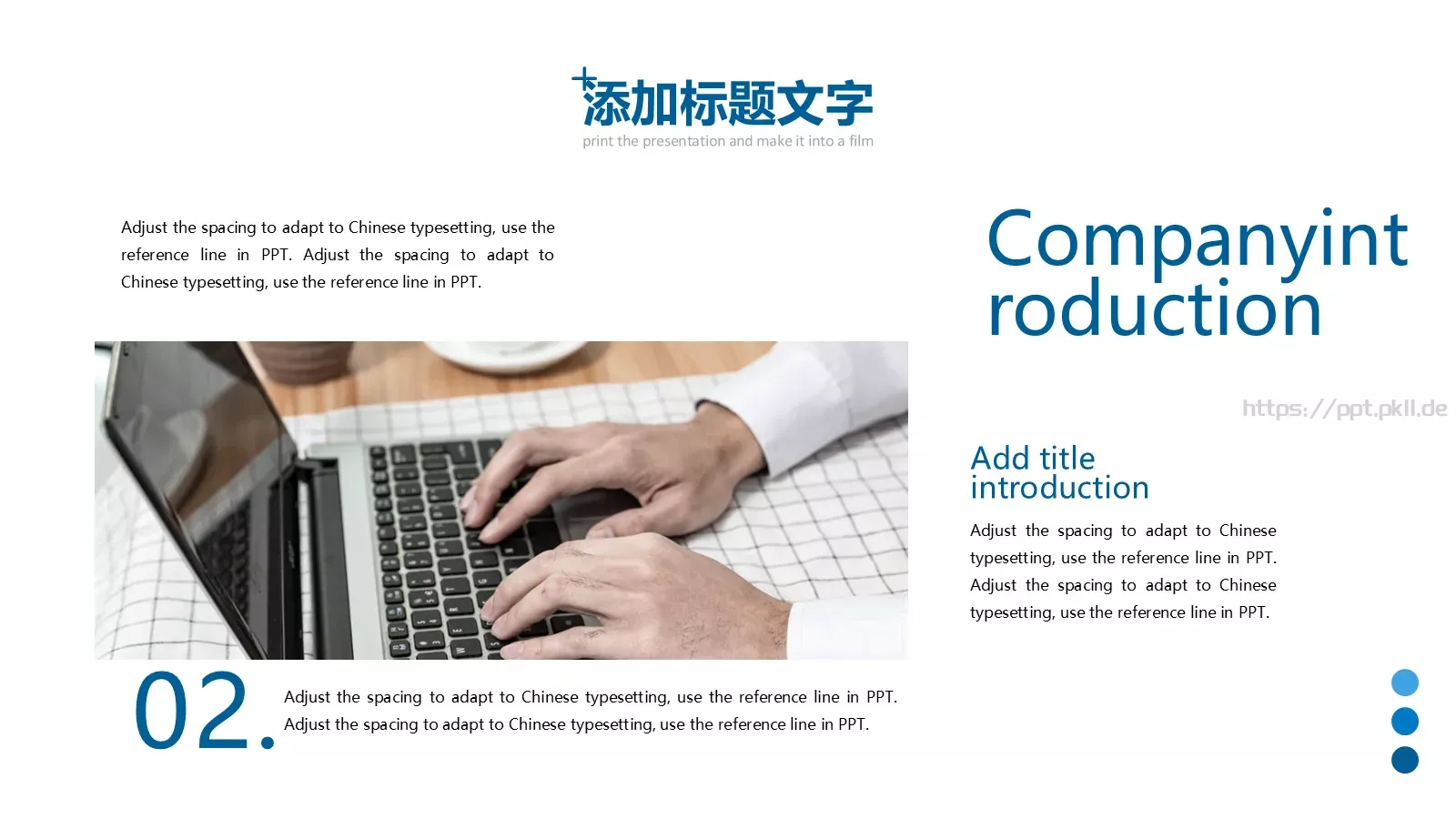 添加标题文字
print the presentation and make it into a film

Adjust the spacing to adapt to Chinese typesetting, use the reference line in PPT. Adjust the spacing to adapt to Chinese typesetting, use the reference line in PPT.

Companyint roduction

https://ppt.pkll.de

Add title introduction

Adjust the spacing to adapt to Chinese typesetting, use the reference line in PPT. Adjust the spacing to adapt to Chinese typesetting, use the reference line in PPT.

02.

Adjust the spacing to adapt to Chinese typesetting, use the reference line in PPT. Adjust the spacing to adapt to Chinese typesetting, use the reference line in PPT.